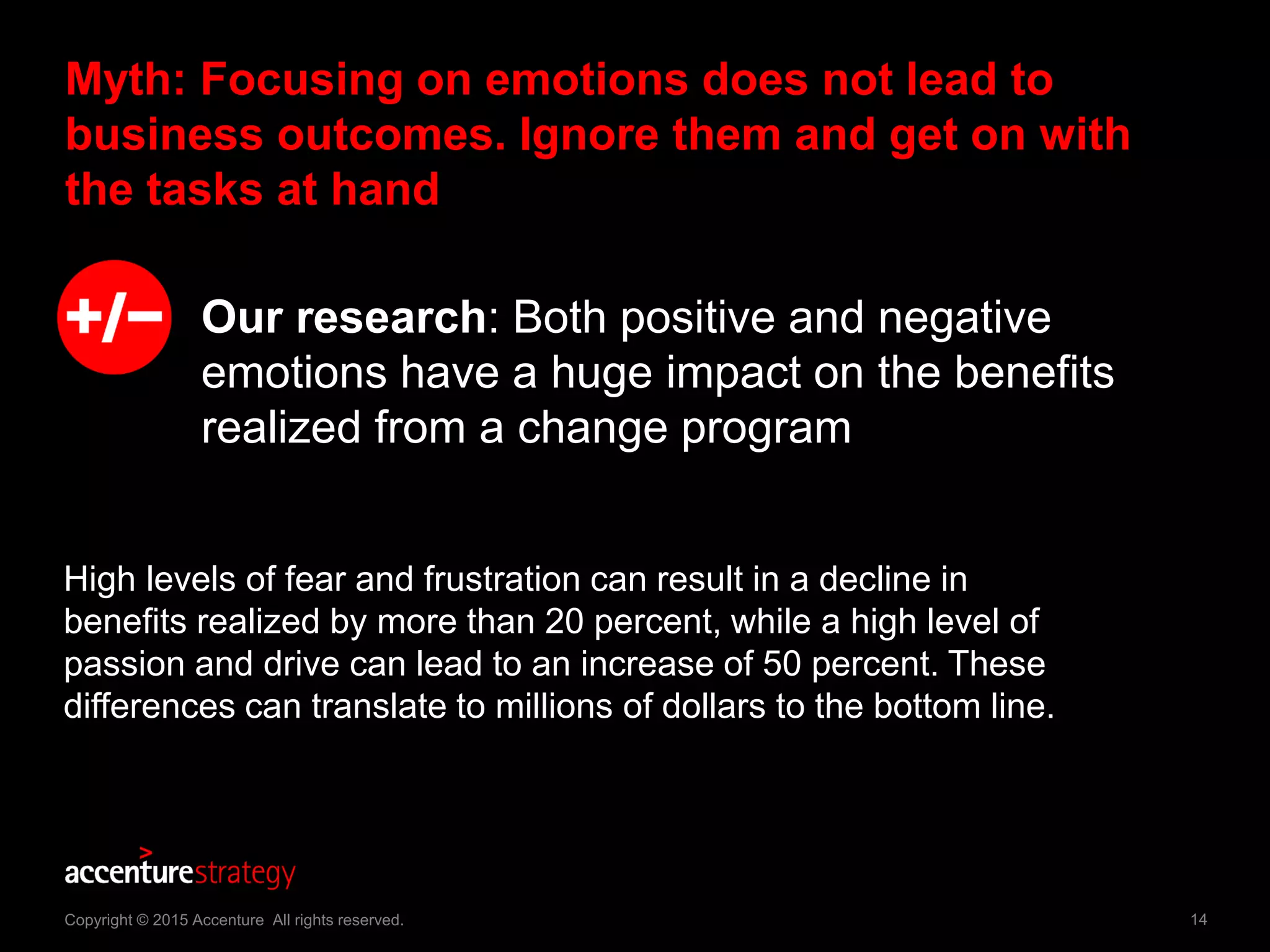 Myth: Focusing on emotions does not lead to business outcomes. Ignore them and get on with the tasks at hand

+/−

Our research: Both positive and negative emotions have a huge impact on the benefits realized from a change program

High levels of fear and frustration can result in a decline in benefits realized by more than 20 percent, while a high level of passion and drive can lead to an increase of 50 percent. These differences can translate to millions of dollars to the bottom line.

accenturestrategy

Copyright © 2015 Accenture All rights reserved.

14